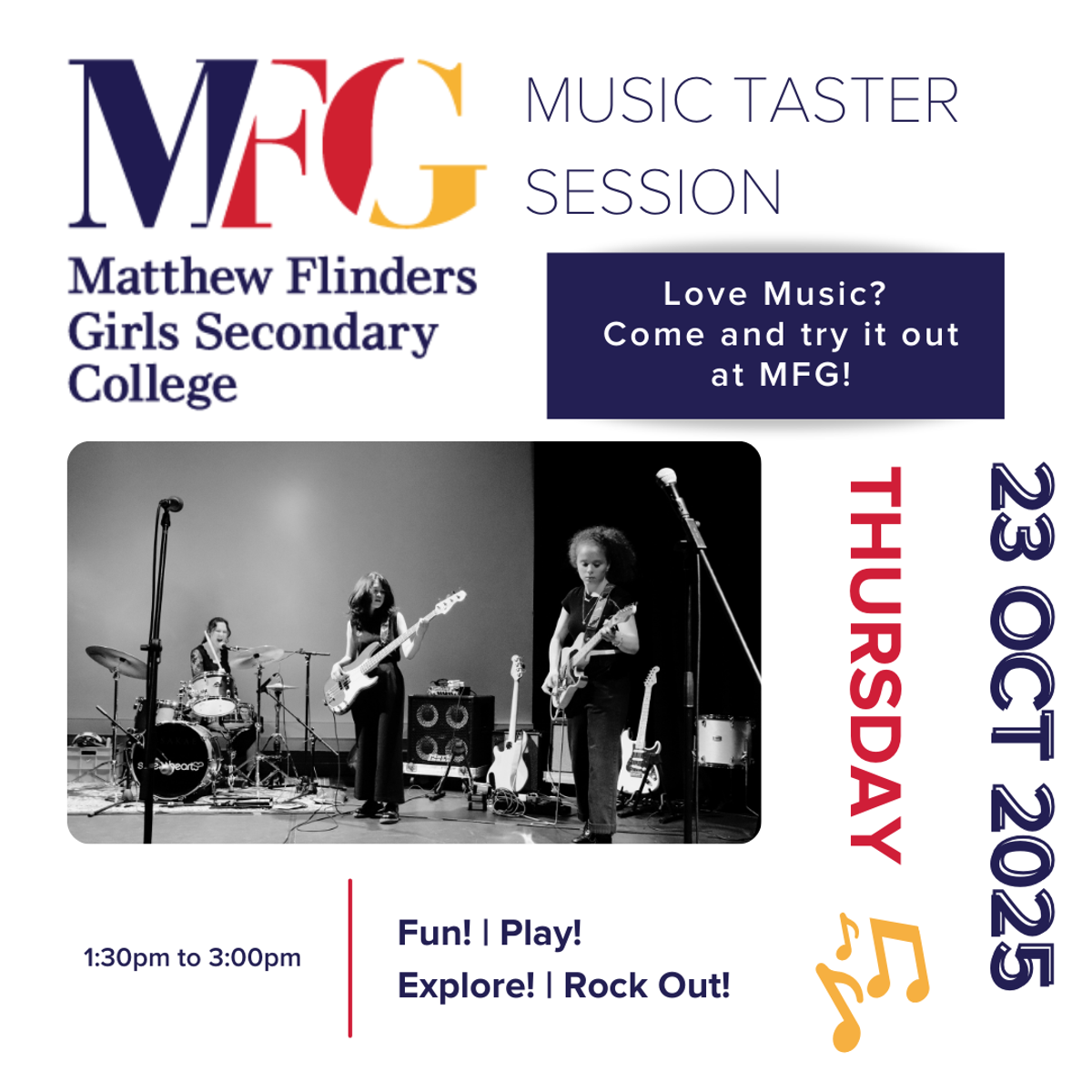 MFG
Matthew Flinders Girls Secondary College

MUSIC TASTER SESSION

Love Music? Come and try it out at MFG!

THURSDAY

23 OCT 2025

1:30pm to 3:00pm

Fun! | Play!
Explore! | Rock Out!